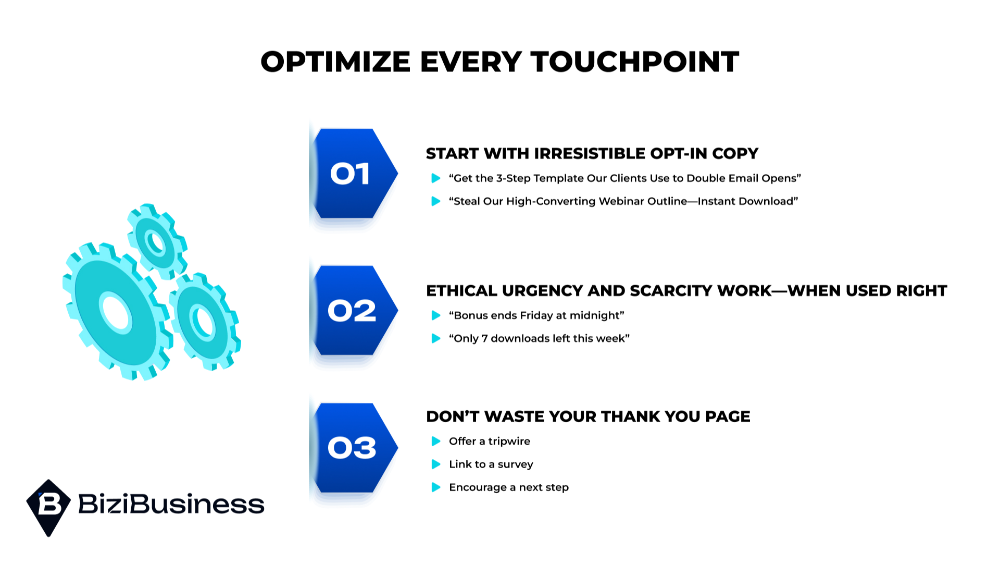 OPTIMIZE EVERY TOUCHPOINT

01

START WITH IRRESISTIBLE OPT-IN COPY

“Get the 3-Step Template Our Clients Use to Double Email Opens”

“Steal Our High-Converting Webinar Outline—Instant Download”

02

ETHICAL URGENCY AND SCARCITY WORK—WHEN USED RIGHT

“Bonus ends Friday at midnight”

“Only 7 downloads left this week”

03

DON’T WASTE YOUR THANK YOU PAGE

Offer a tripwire

Link to a survey

Encourage a next step

B BiziBusiness